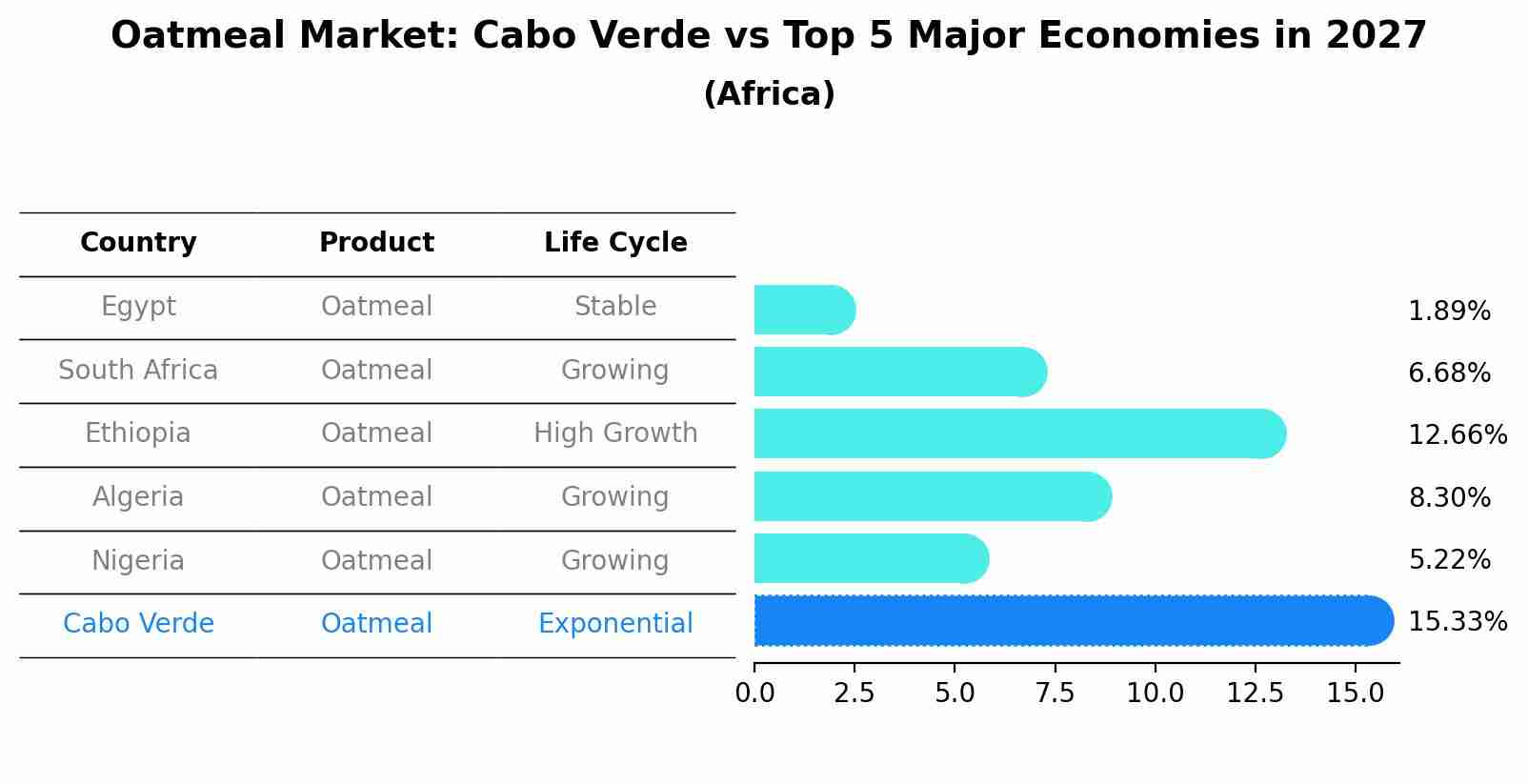 Oatmeal Market: Cabo Verde vs Top 5 Major Economies in 2027
(Africa)

| Country | Product | Life Cycle | |
|---|---|---|---|
| Egypt | Oatmeal | Stable | 1.89% |
| South Africa | Oatmeal | Growing | 6.68% |
| Ethiopia | Oatmeal | High Growth | 12.66% |
| Algeria | Oatmeal | Growing | 8.30% |
| Nigeria | Oatmeal | Growing | 5.22% |
| Cabo Verde | Oatmeal | Exponential | 15.33% |

0.0 2.5 5.0 7.5 10.0 12.5 15.0